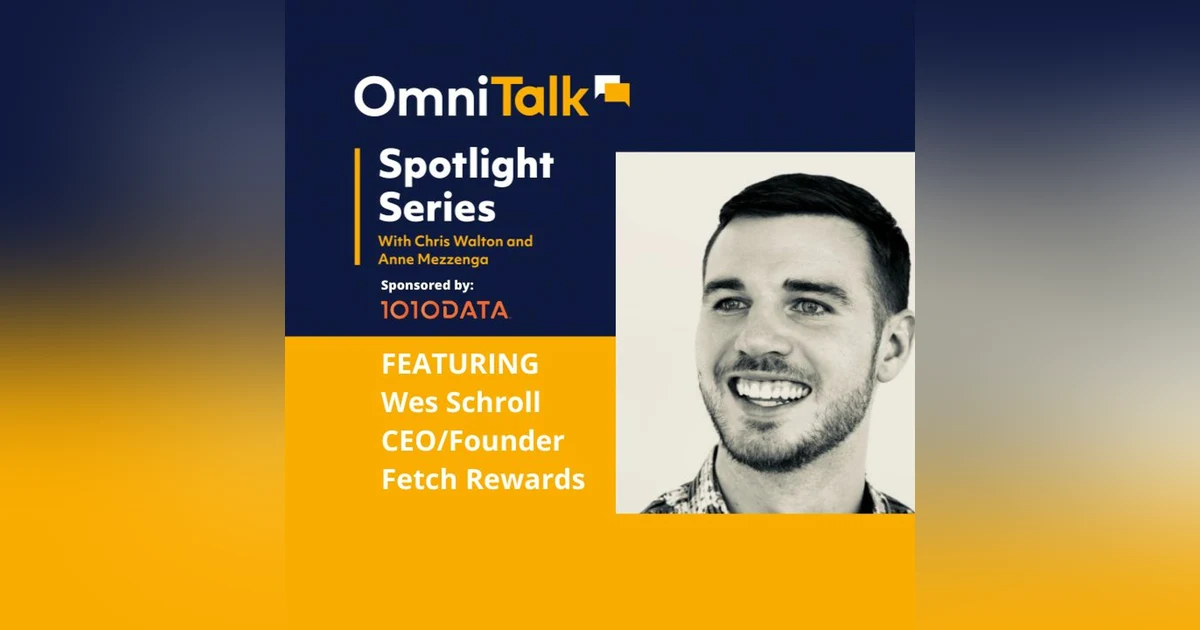 OmniTalk

Spotlight Series
With Chris Walton and Anne Mezzenga

Sponsored by:
1010DATA

FEATURING
Wes Schroll
CEO/Founder
Fetch Rewards